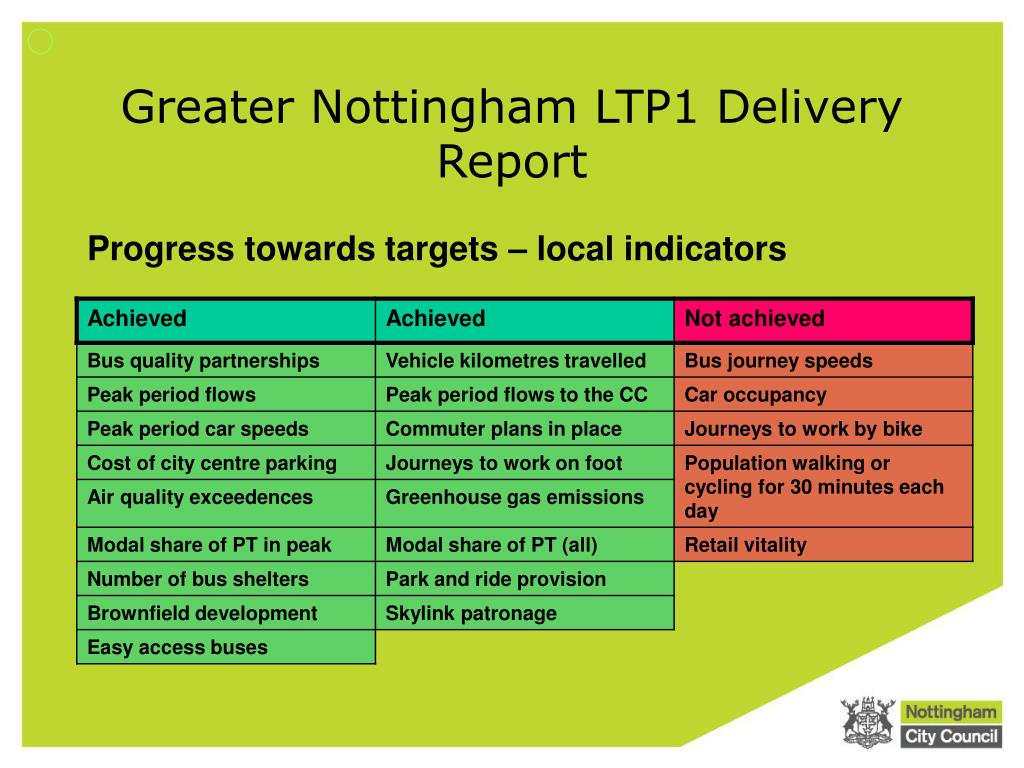 Greater Nottingham LTP1 Delivery Report

Progress towards targets – local indicators

| Achieved | Achieved | Not achieved |
|---|---|---|
| Bus quality partnerships | Vehicle kilometres travelled | Bus journey speeds |
| Peak period flows | Peak period flows to the CC | Car occupancy |
| Peak period car speeds | Commuter plans in place | Journeys to work by bike |
| Cost of city centre parking | Journeys to work on foot | Population walking or cycling for 30 minutes each day |
| Air quality exceedences | Greenhouse gas emissions | |
| Modal share of PT in peak | Modal share of PT (all) | Retail vitality |
| Number of bus shelters | Park and ride provision | |
| Brownfield development | Skylink patronage | |
| Easy access buses | | |

Nottingham City Council